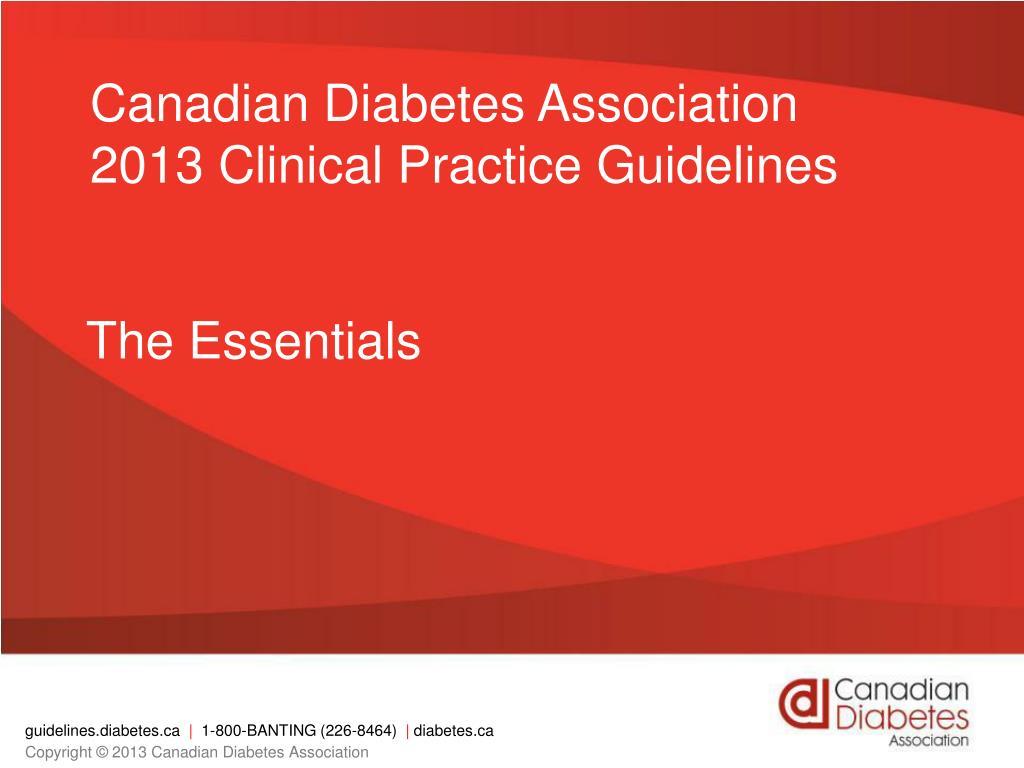 Canadian Diabetes Association
2013 Clinical Practice Guidelines

The Essentials

guidelines.diabetes.ca | 1-800-BANTING (226-8464) | diabetes.ca
Copyright © 2013 Canadian Diabetes Association

Canadian Diabetes Association